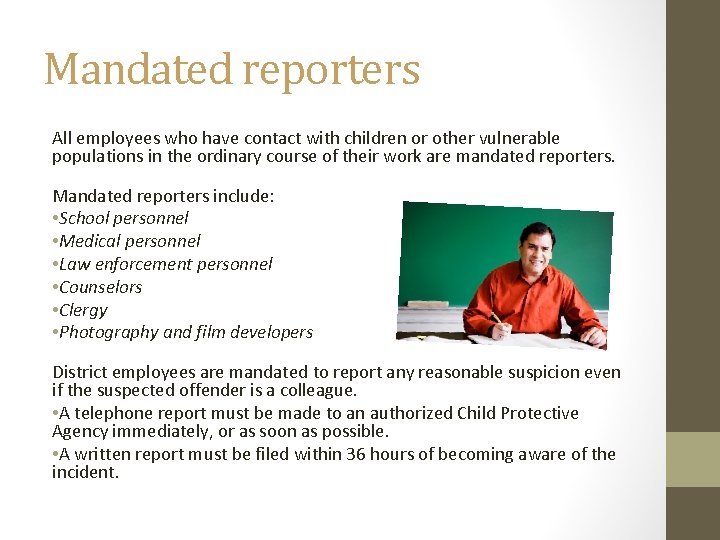 Mandated reporters

All employees who have contact with children or other vulnerable populations in the ordinary course of their work are mandated reporters.

Mandated reporters include:
•School personnel
•Medical personnel
•Law enforcement personnel
•Counselors
•Clergy
•Photography and film developers

District employees are mandated to report any reasonable suspicion even if the suspected offender is a colleague.
•A telephone report must be made to an authorized Child Protective Agency immediately, or as soon as possible.
•A written report must be filed within 36 hours of becoming aware of the incident.